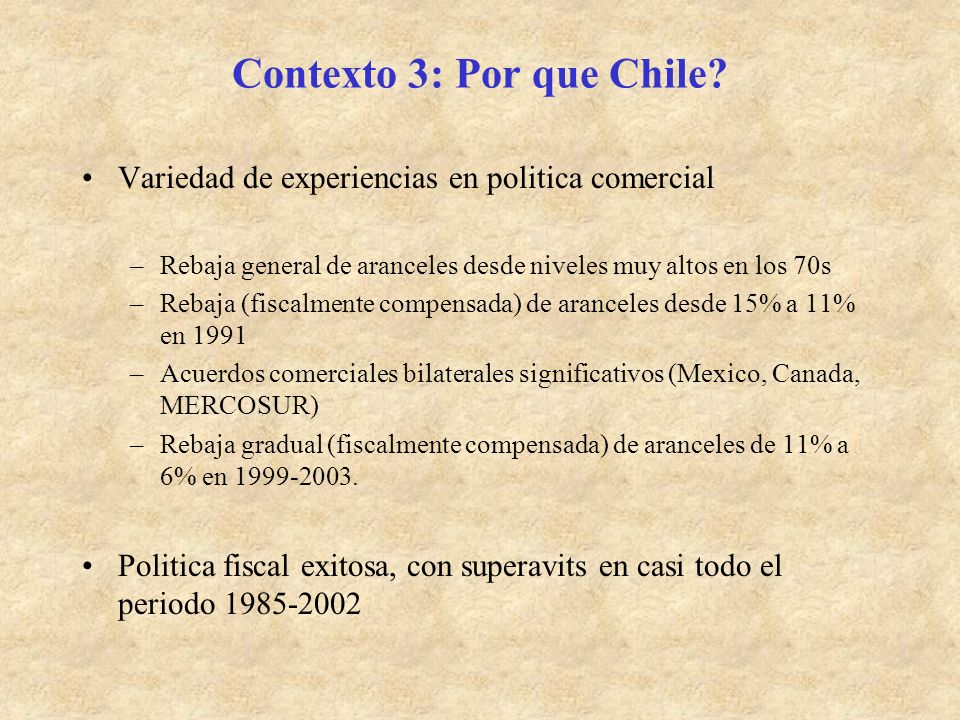 Contexto 3: Por que Chile?

• Variedad de experiencias en politica comercial

– Rebaja general de aranceles desde niveles muy altos en los 70s
– Rebaja (fiscalmente compensada) de aranceles desde 15% a 11% en 1991
– Acuerdos comerciales bilaterales significativos (Mexico, Canada, MERCOSUR)
– Rebaja gradual (fiscalmente compensada) de aranceles de 11% a 6% en 1999-2003.

• Politica fiscal exitosa, con superavits en casi todo el periodo 1985-2002